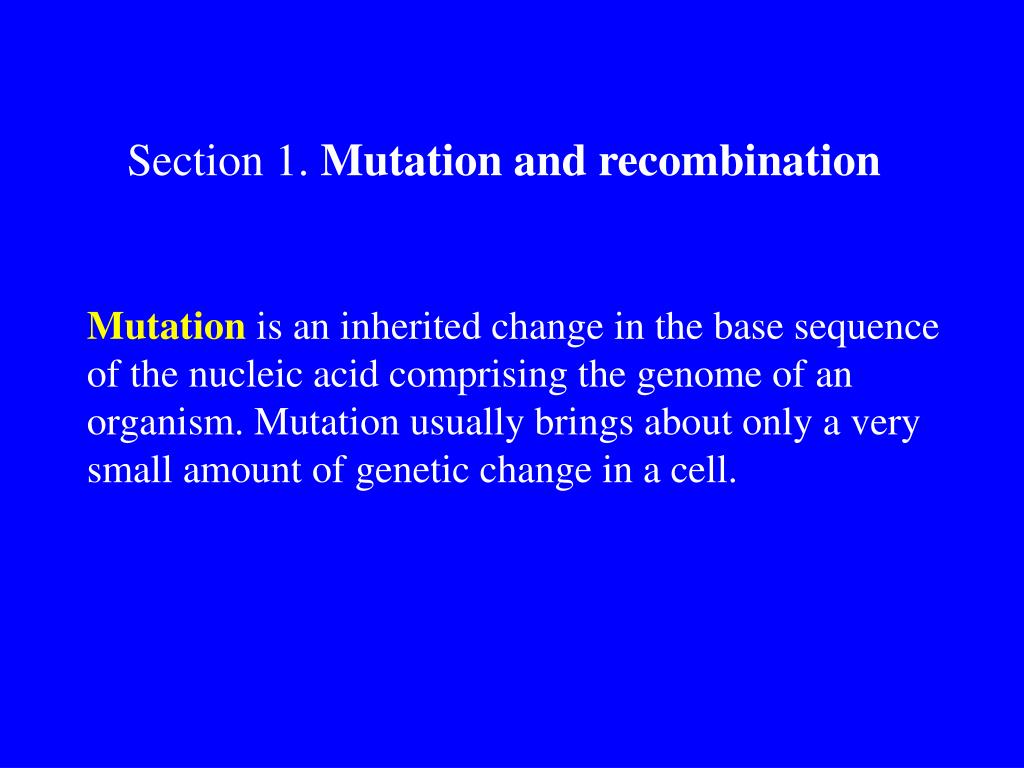 Section 1. Mutation and recombination

Mutation is an inherited change in the base sequence of the nucleic acid comprising the genome of an organism. Mutation usually brings about only a very small amount of genetic change in a cell.